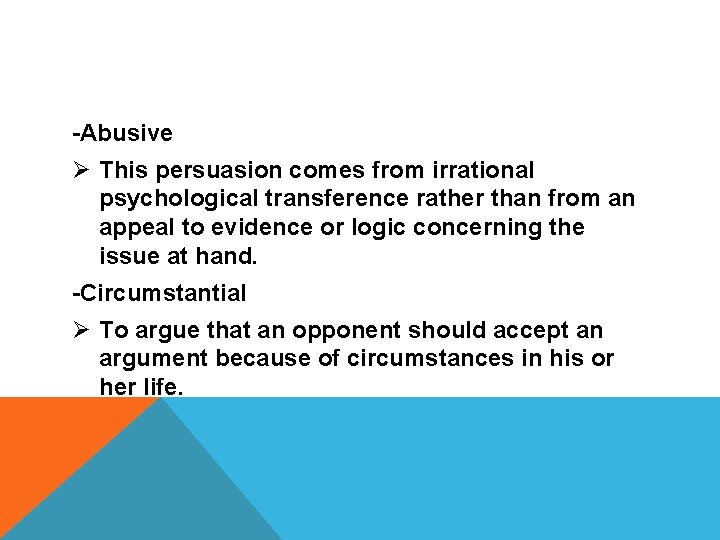 -Abusive

➢ This persuasion comes from irrational psychological transference rather than from an appeal to evidence or logic concerning the issue at hand.

-Circumstantial

➢ To argue that an opponent should accept an argument because of circumstances in his or her life.